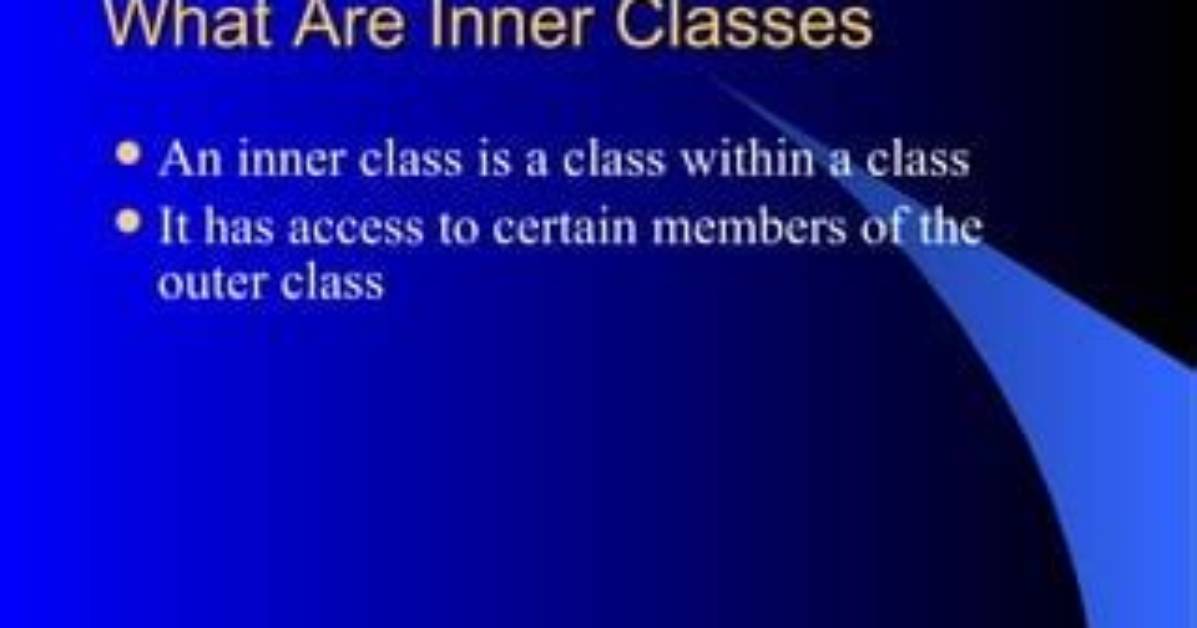 What Are Inner Classes

• An inner class is a class within a class
• It has access to certain members of the outer class